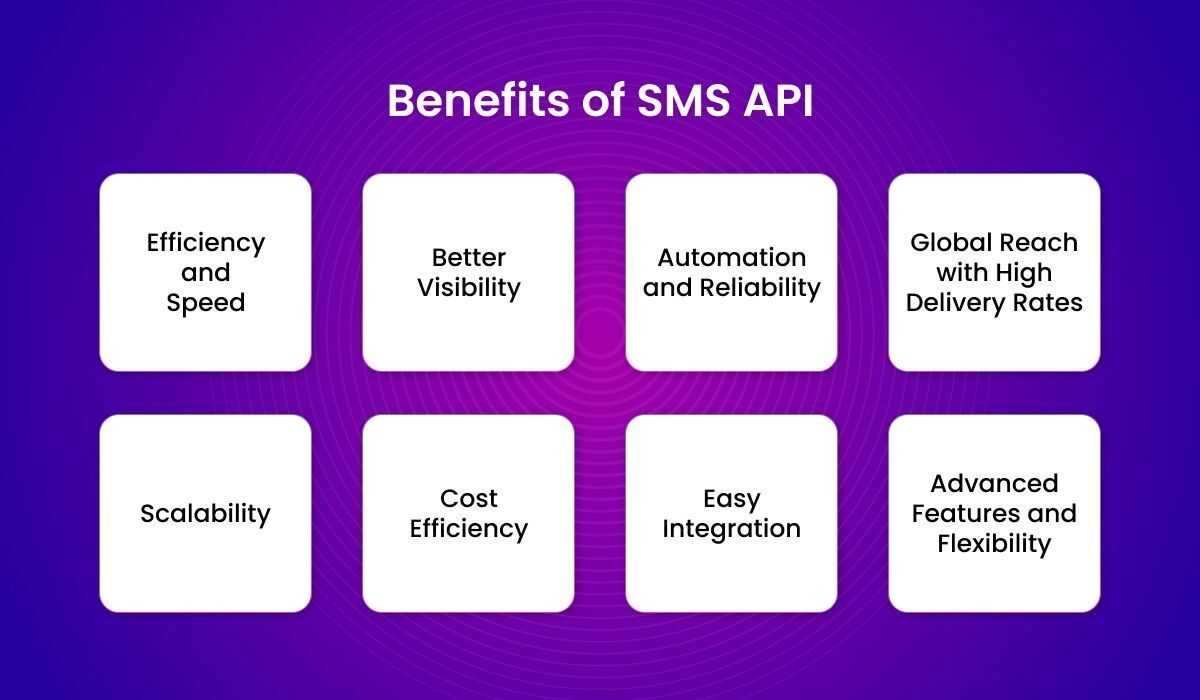 Benefits of SMS API

Efficiency and Speed

Better Visibility

Automation and Reliability

Global Reach with High Delivery Rates

Scalability

Cost Efficiency

Easy Integration

Advanced Features and Flexibility